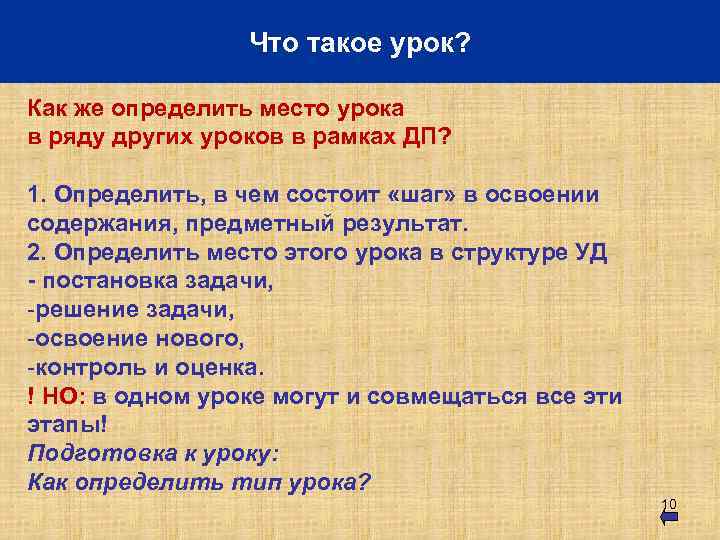 Что такое урок?

Как же определить место урока в ряду других уроков в рамках ДП?

1. Определить, в чем состоит «шаг» в освоении содержания, предметный результат.
2. Определить место этого урока в структуре УД
- постановка задачи,
-решение задачи,
-освоение нового,
-контроль и оценка.
! НО: в одном уроке могут и совмещаться все эти этапы!
Подготовка к уроку:
Как определить тип урока?

10